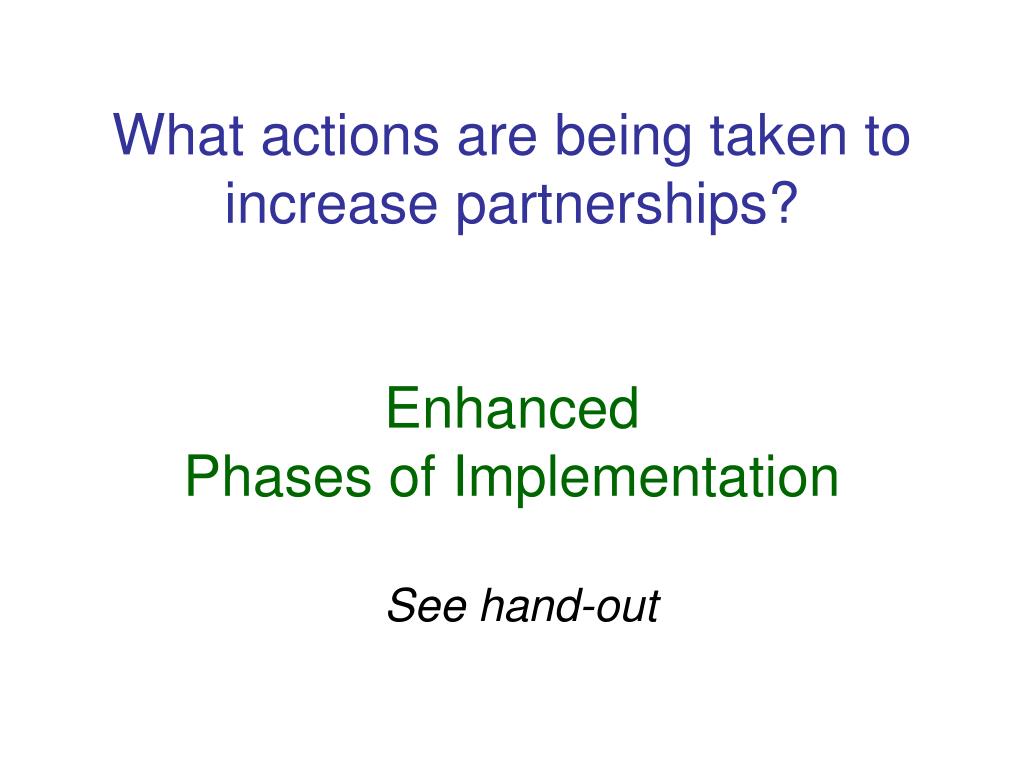 What actions are being taken to increase partnerships?

Enhanced
Phases of Implementation

See hand-out